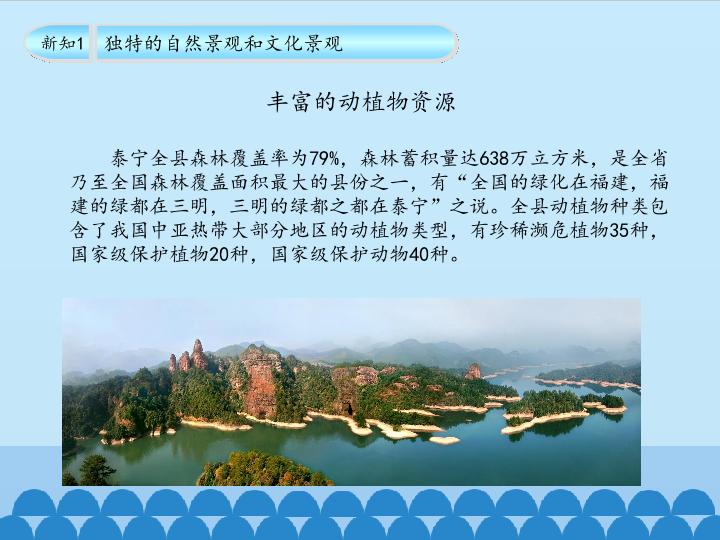 新知1 独特的自然景观和文化景观

丰富的动植物资源

泰宁全县森林覆盖率为79%，森林蓄积量达638万立方米，是全省乃至全国森林覆盖面积最大的县份之一，有“全国的绿化在福建，福建的绿都在三明，三明的绿都之都在泰宁”之说。全县动植物种类包含了我国中亚热带大部分地区的动植物类型，有珍稀濒危植物35种，国家级保护植物20种，国家级保护动物40种。